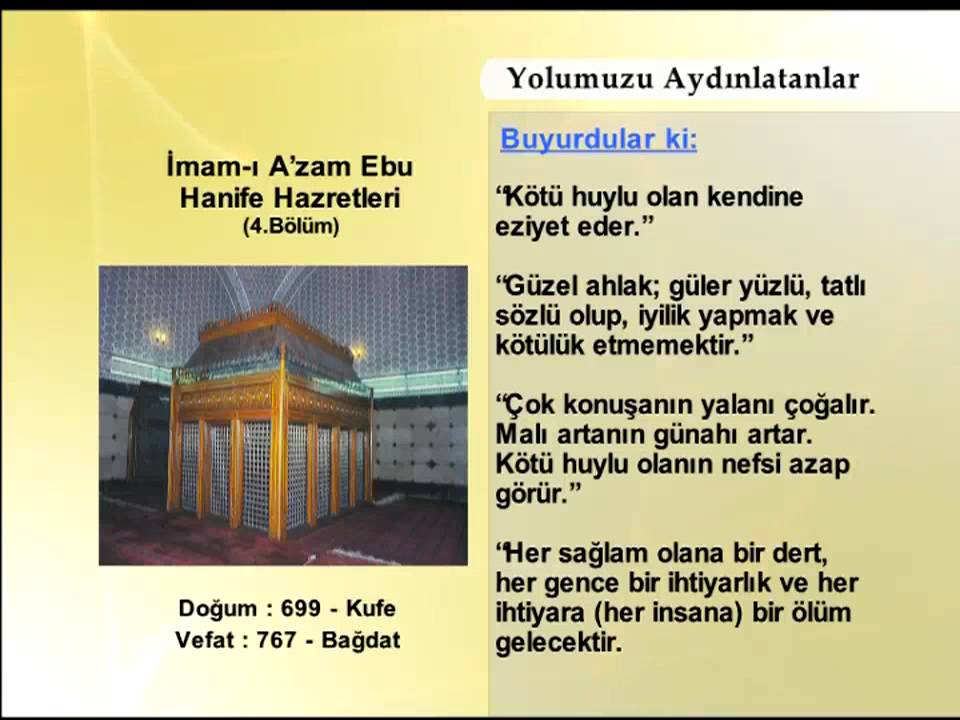 İmam-ı A'zam Ebu Hanife Hazretleri
(4.Bölüm)

Doğum : 699 - Kufe
Vefat : 767 - Bağdat

Yolumuzu Aydınlatanlar

Buyurdular ki:

"Kötü huylu olan kendine eziyet eder."

"Güzel ahlak; güler yüzlü, tatlı sözlü olup, iyilik yapmak ve kötülük etmemektir."

"Çok konuşanın yalanı çoğalır. Malı artanın günahı artar. Kötü huylu olanın nefsi azap görür."

"Her sağlam olana bir dert, her gence bir ihtiyarlık ve her ihtiyara (her insana) bir ölüm gelecektir.